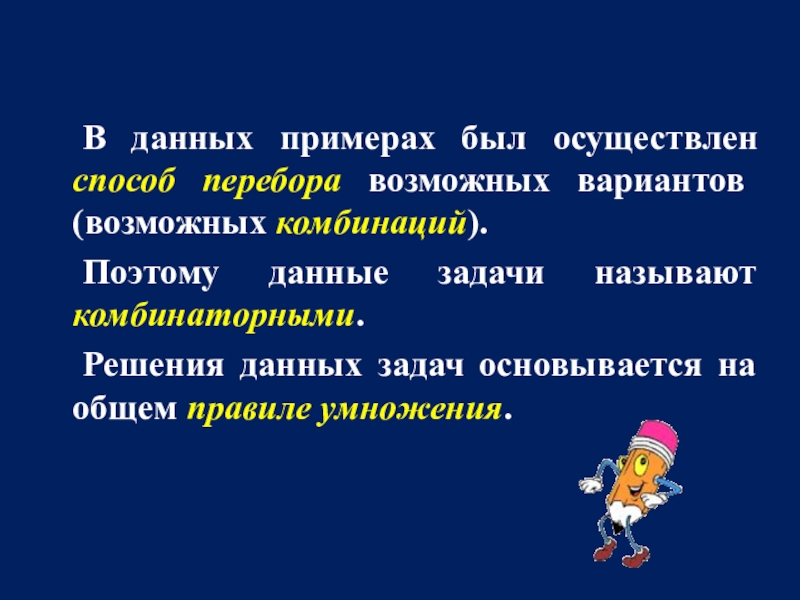 В данных примерах был осуществлен способ перебора возможных вариантов (возможных комбинаций).

Поэтому данные задачи называют комбинаторными.

Решения данных задач основывается на общем правиле умножения.